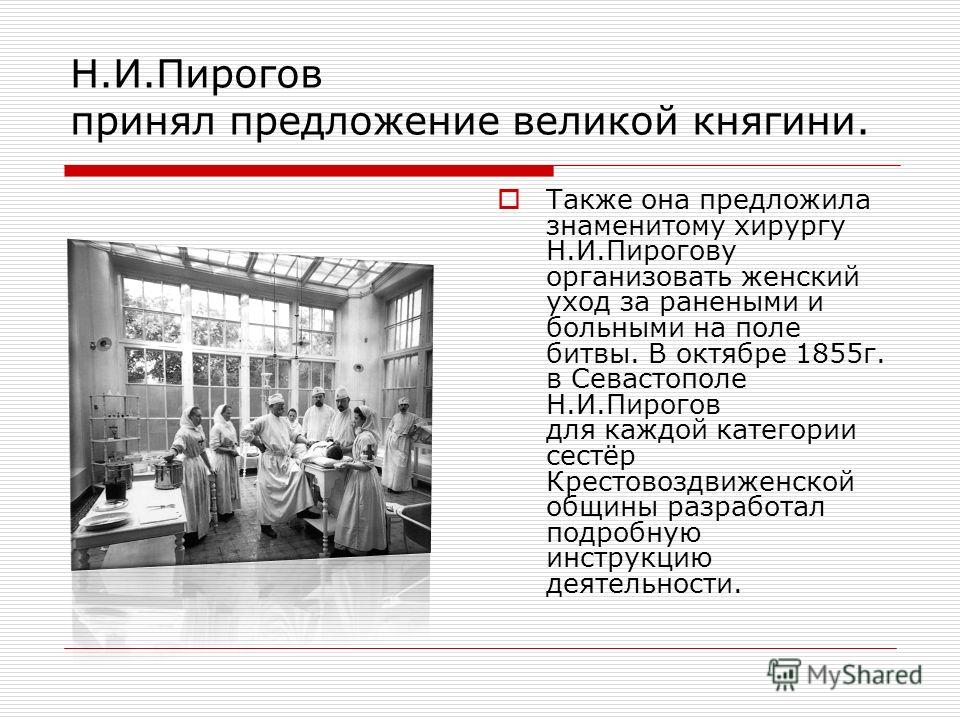 Н.И.Пирогов
принял предложение великой княгини.

Также она предложила знаменитому хирургу Н.И.Пирогову организовать женский уход за ранеными и больными на поле битвы. В октябре 1855г. в Севастополе Н.И.Пирогов для каждой категории сестёр Крестовоздвиженской общины разработал подробную инструкцию деятельности.

MyShared